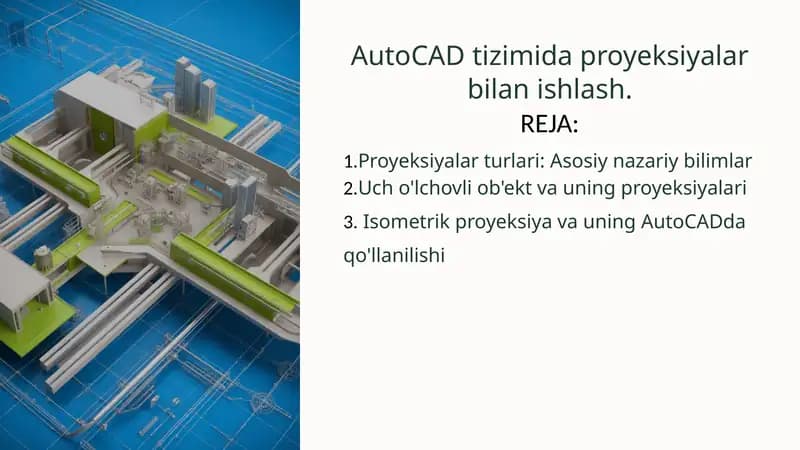 AutoCAD tizimida proyeksiyalar bilan ishlash.

REJA:

1.Proyeksiyalar turlari: Asosiy nazariy bilimlar
2.Uch o'lchovli ob'ekt va uning proyeksiyalari
3. Isometrik proyeksiya va uning AutoCADda qo'llanilishi